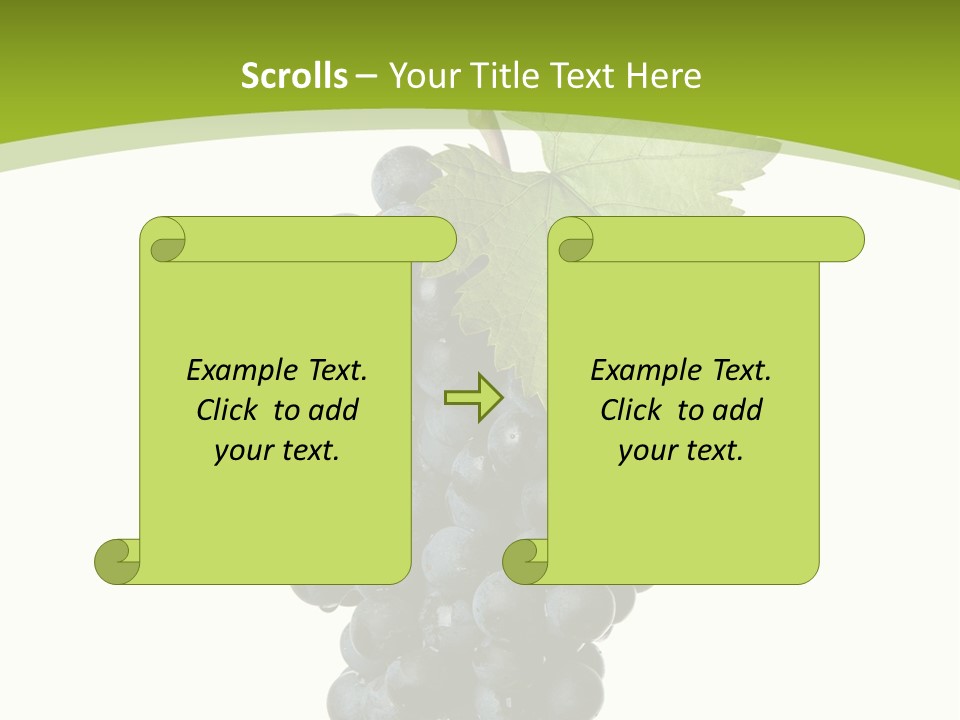 Scrolls – Your Title Text Here

Example Text. Click to add your text.

Example Text. Click to add your text.